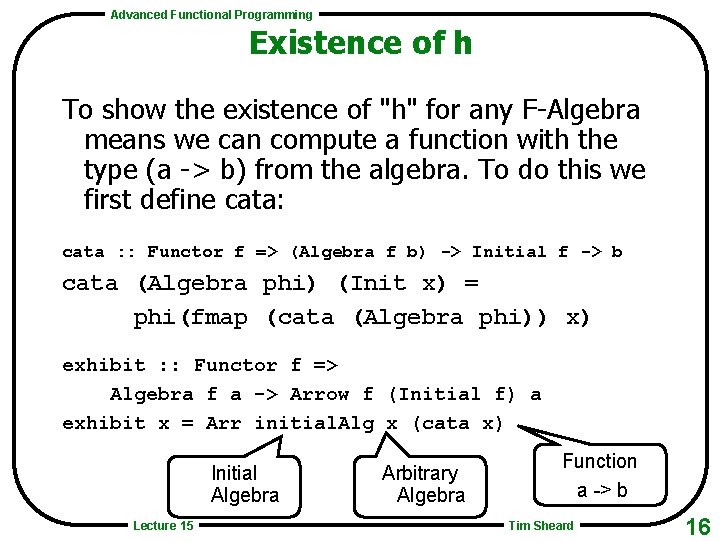 Advanced Functional Programming

Existence of h

To show the existence of "h" for any F-Algebra means we can compute a function with the type (a -> b) from the algebra. To do this we first define cata:

cata :: Functor f => (Algebra f b) -> Initial f -> b
cata (Algebra phi) (Init x) =
 phi(fmap (cata (Algebra phi)) x)

exhibit :: Functor f =>
 Algebra f a -> Arrow f (Initial f) a
exhibit x = Arr initialAlg x (cata x)

Initial Algebra

Arbitrary Algebra

Function a -> b

Lecture 15

Tim Sheard

16